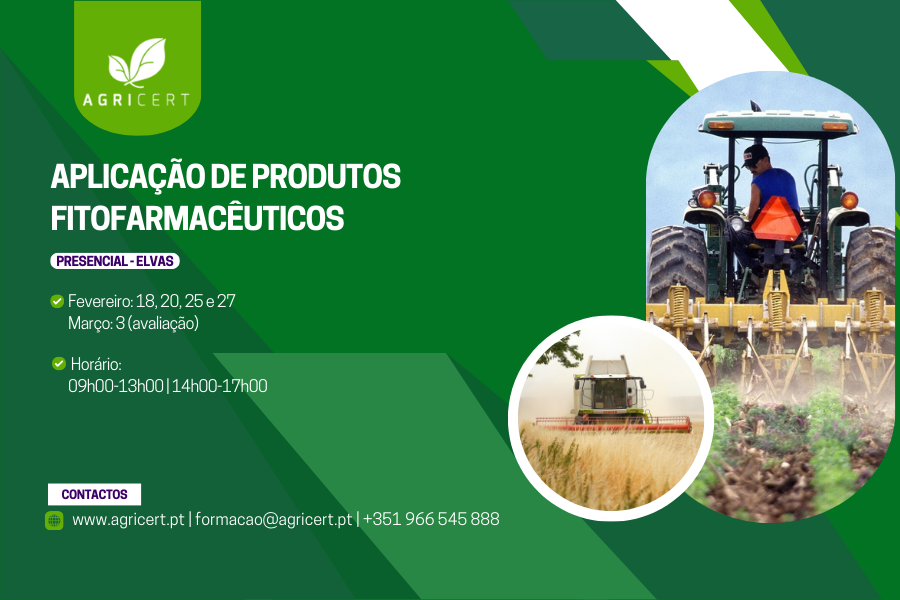 AGRICERT

APLICAÇÃO DE PRODUTOS FITOFARMACÊUTICOS

PRESENCIAL - ELVAS

Fevereiro: 18, 20, 25 e 27
Março: 3 (avaliação)

Horário:
09h00-13h00 | 14h00-17h00

CONTACTOS

www.agricert.pt | formacao@agricert.pt | +351 966 545 888